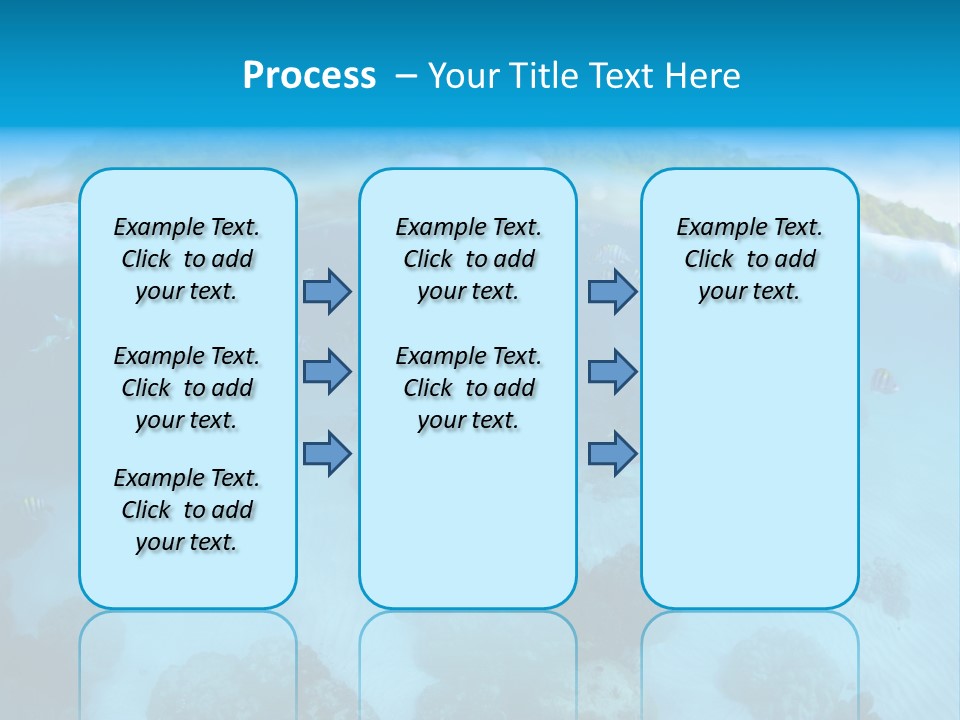 Process – Your Title Text Here

Example Text. Click to add your text.

Example Text. Click to add your text.

Example Text. Click to add your text.

Example Text. Click to add your text.

Example Text. Click to add your text.

Example Text. Click to add your text.